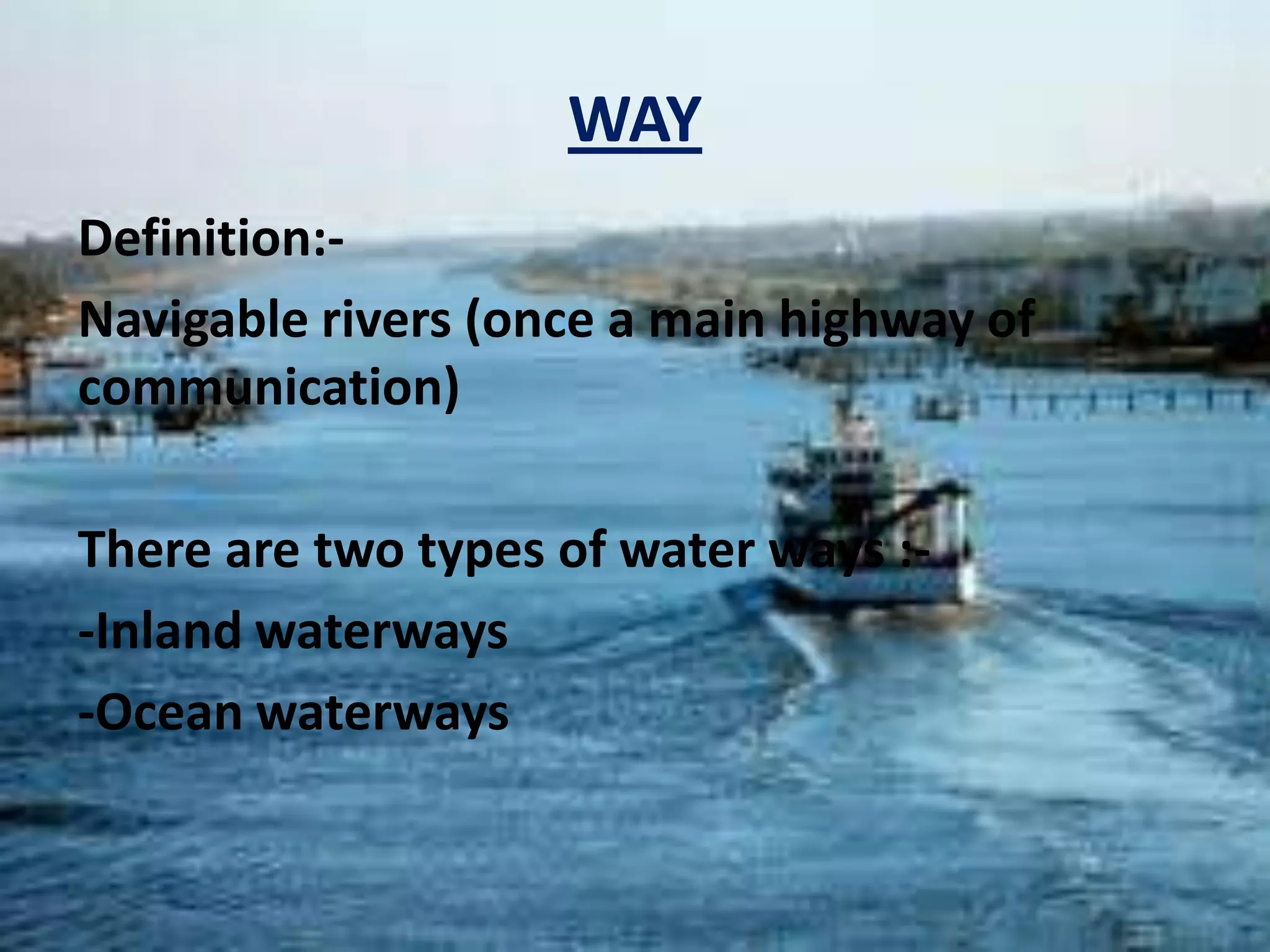 WAY

Definition:-

Navigable rivers (once a main highway of communication)

There are two types of water ways :-

-Inland waterways

-Ocean waterways